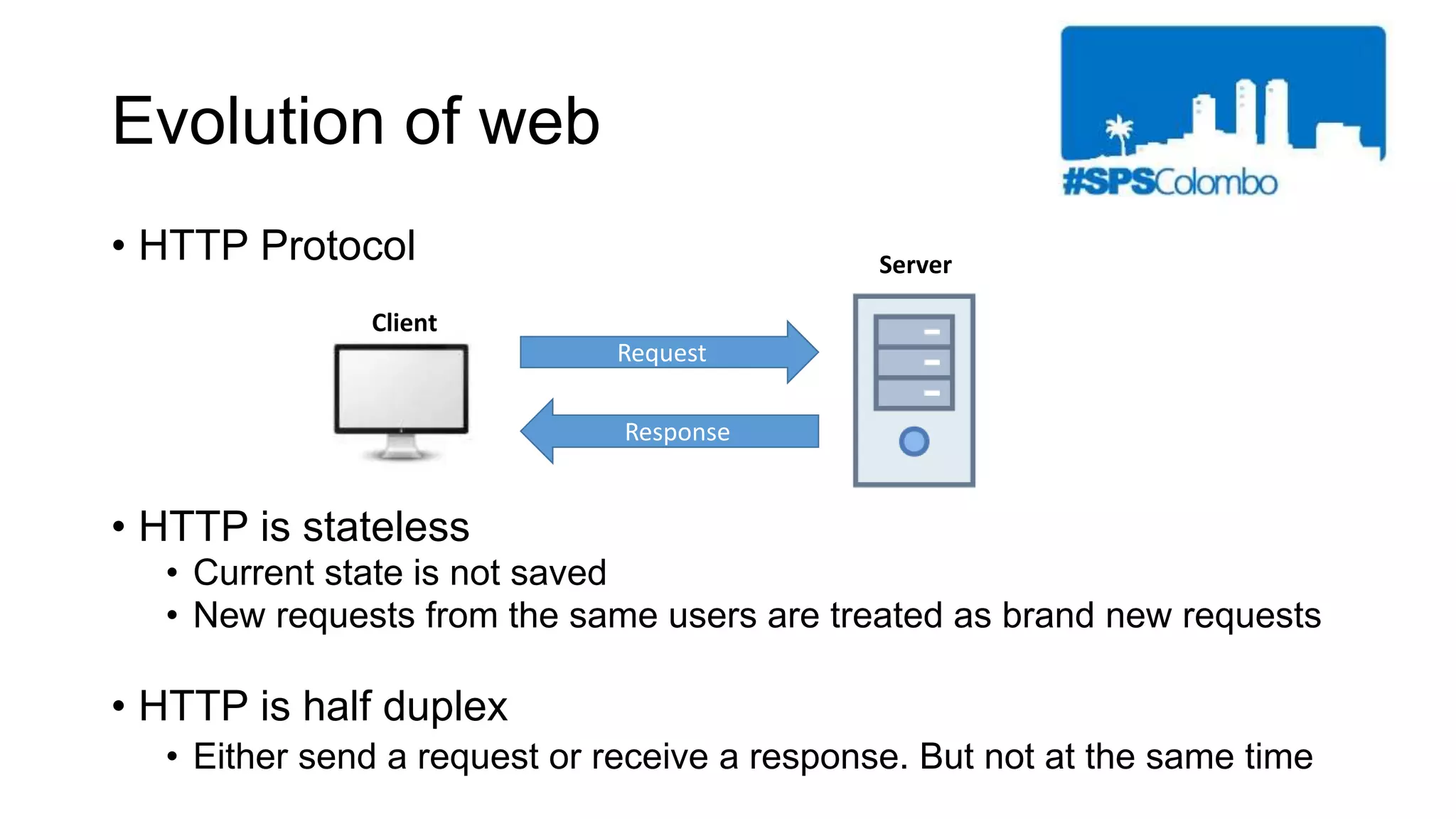 Evolution of web

#SPSColombo

• HTTP Protocol

Server

Client

Request

Response

• HTTP is stateless
  • Current state is not saved
  • New requests from the same users are treated as brand new requests

• HTTP is half duplex
  • Either send a request or receive a response. But not at the same time